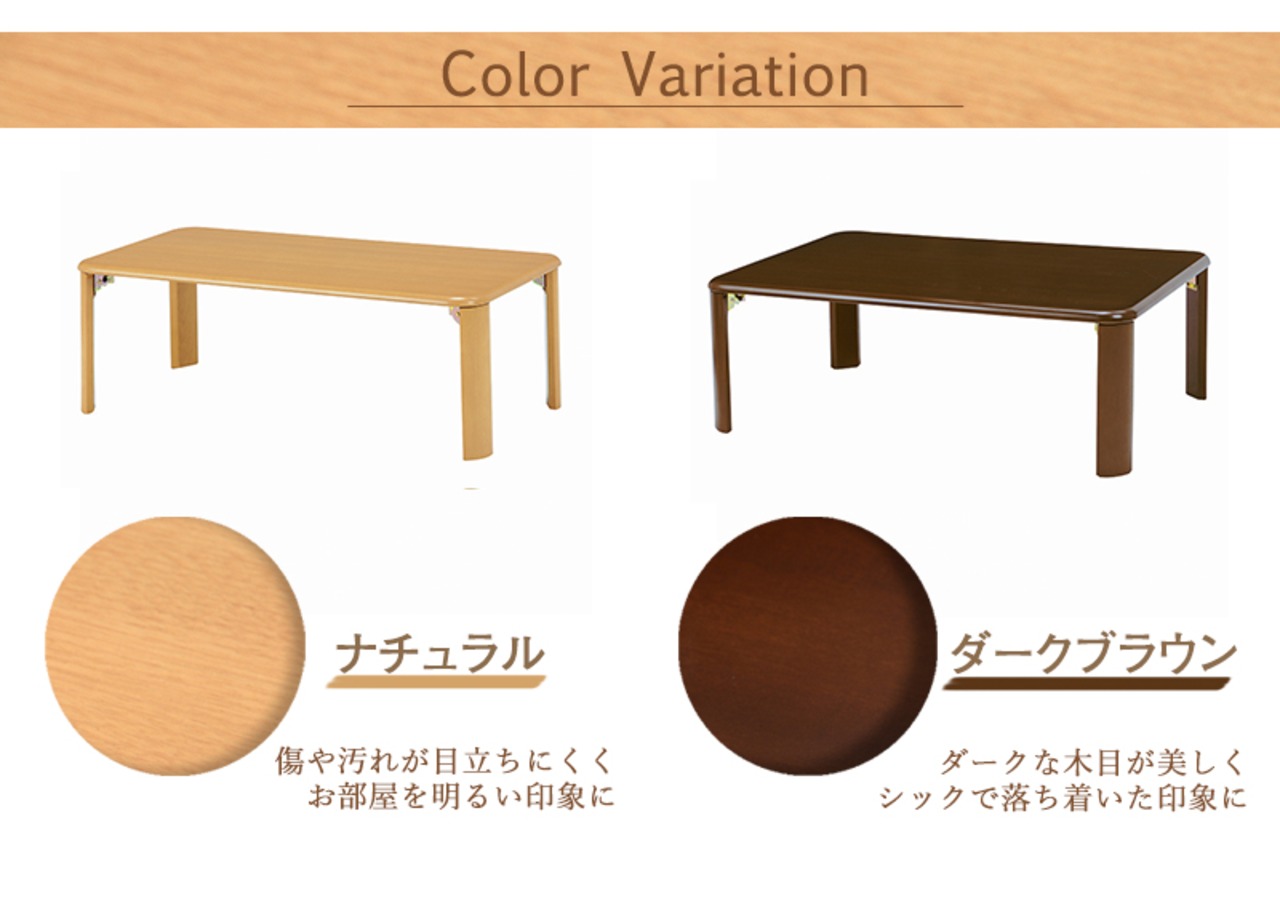 Color Variation

ナチュラル

傷や汚れが目立ちにくく
お部屋を明るい印象に

ダークブラウン

ダークな木目が美しく
シックで落ち着いた印象に